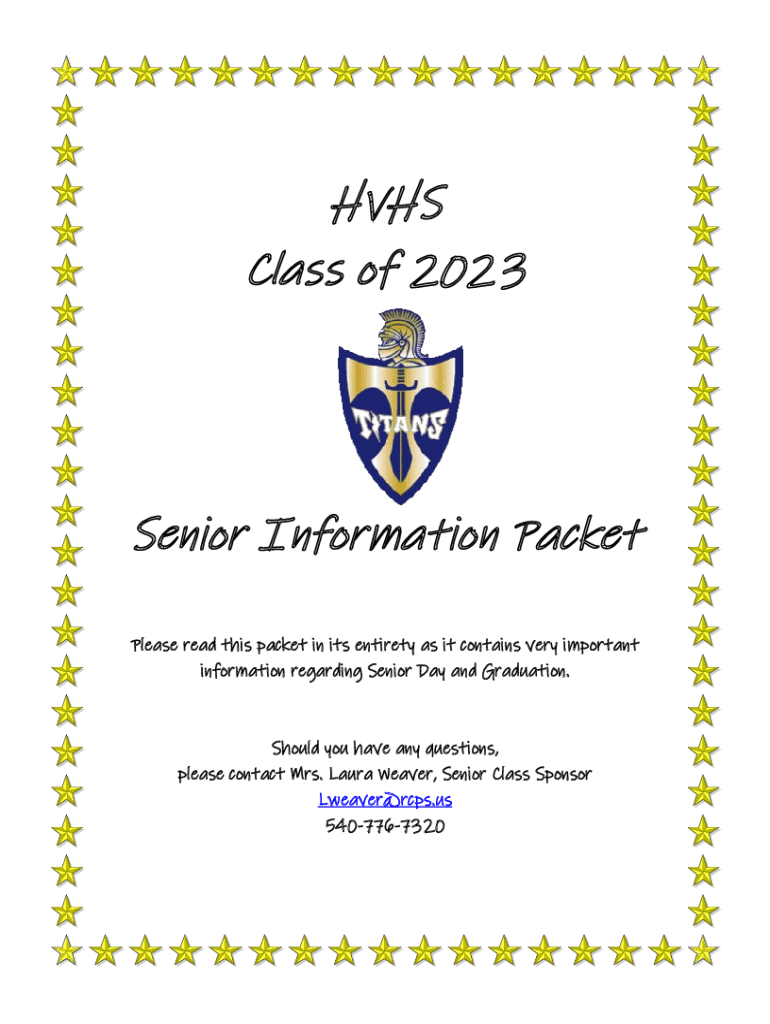 HVHS
Class of 2023

TITANS

Senior Information Packet

Please read this packet in its entirety as it contains very important information regarding Senior Day and Graduation.

Should you have any questions,
please contact Mrs. Laura Weaver, Senior Class Sponsor
Lweaver@rcps.us
540-776-7320